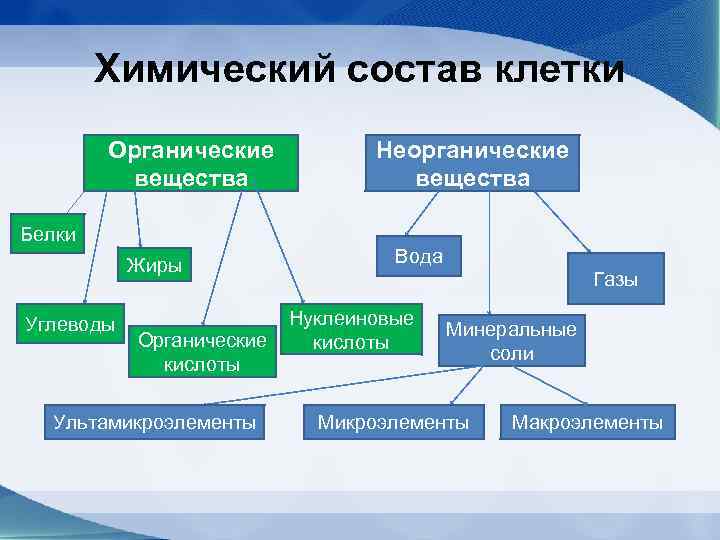 Химический состав клетки

Органические вещества

Неорганические вещества

Белки

Жиры

Углеводы

Органические кислоты

Нуклеиновые кислоты

Вода

Газы

Минеральные соли

Ультамикроэлементы

Микроэлементы

Макроэлементы